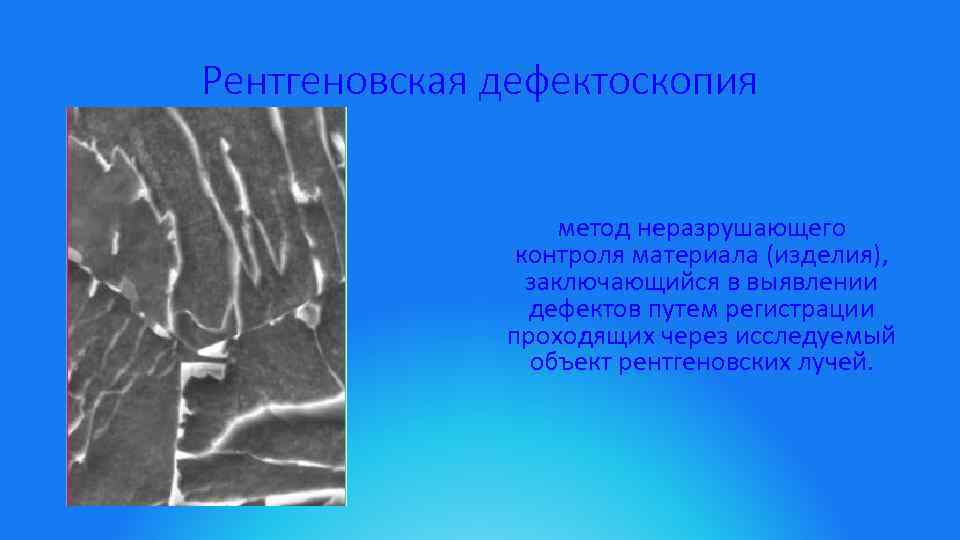 Рентгеновская дефектоскопия

метод неразрушающего контроля материала (изделия), заключающийся в выявлении дефектов путем регистрации проходящих через исследуемый объект рентгеновских лучей.